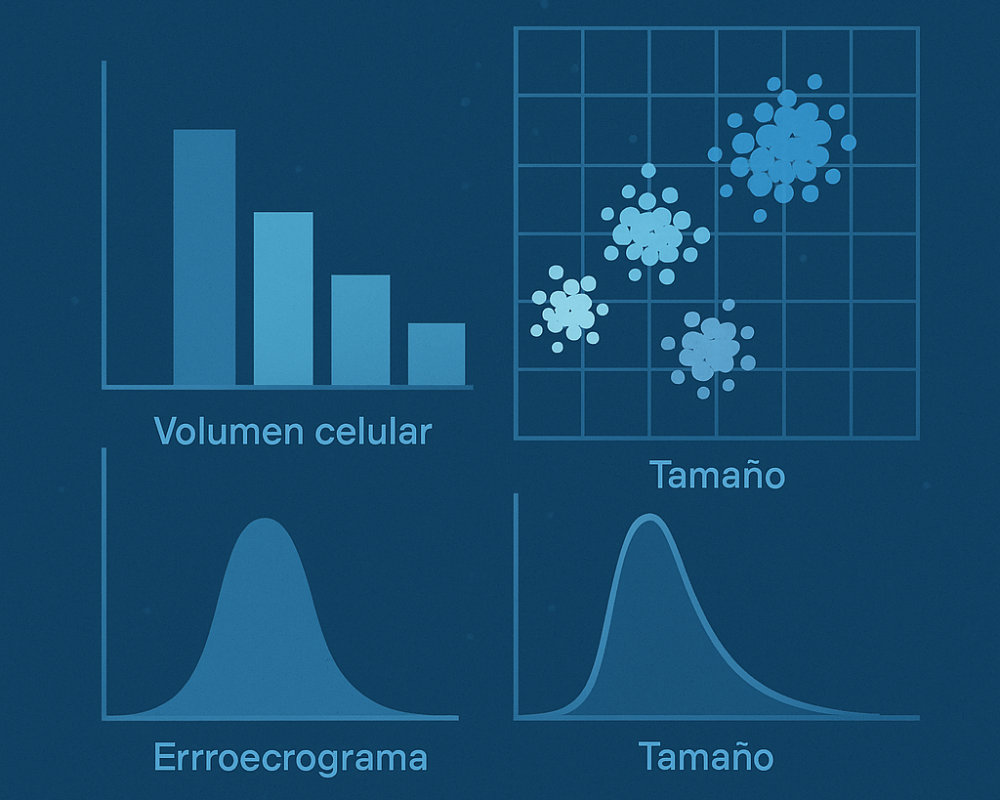 Volumen celular

Tamaño

Errroecrograma

Tamaño